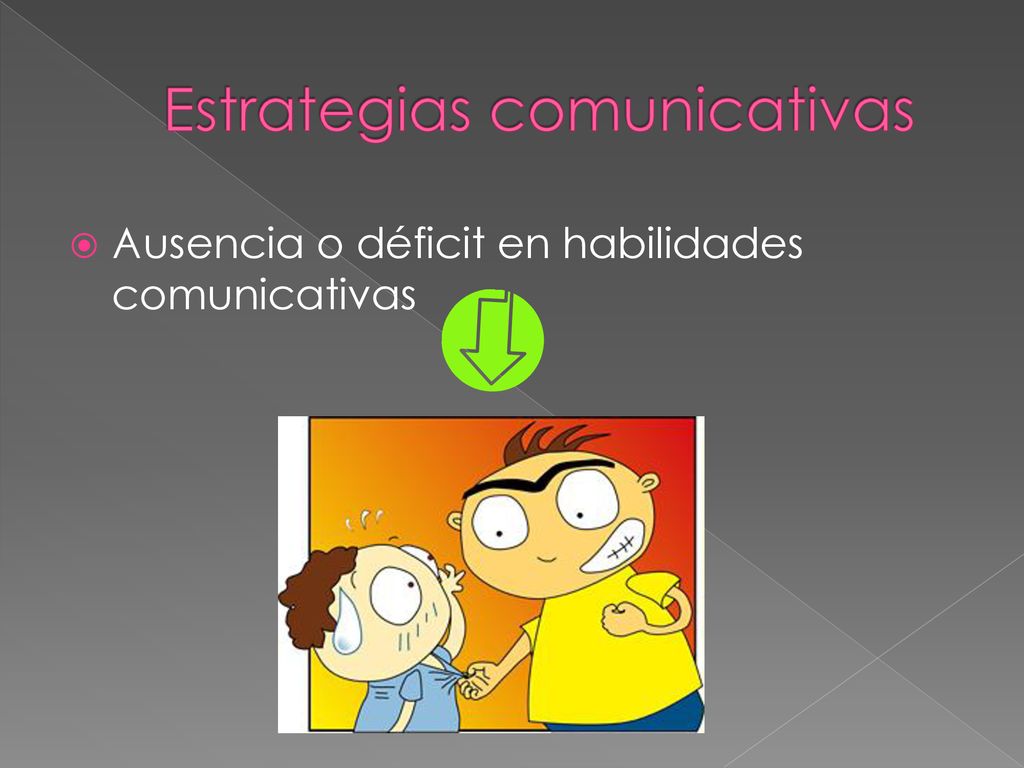 Estrategias comunicativas

Ausencia o déficit en habilidades comunicativas